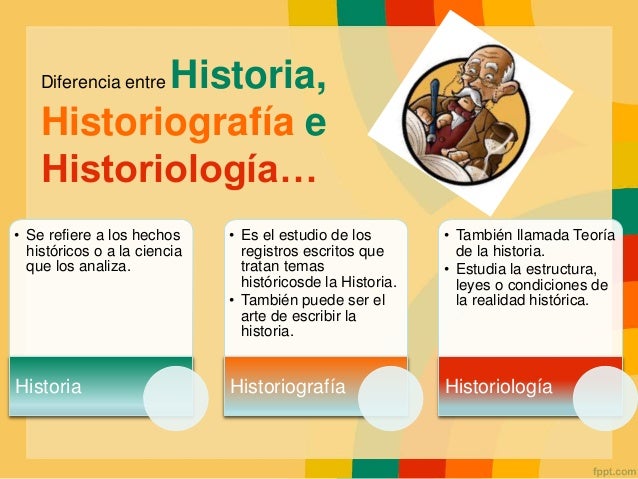 Diferencia entre Historia, Historiografía e Historiología…

• Se refiere a los hechos históricos o a la ciencia que los analiza.

Historia

• Es el estudio de los registros escritos que tratan temas históricosde la Historia.
• También puede ser el arte de escribir la historia.

Historiografía

• También llamada Teoría de la historia.
• Estudia la estructura, leyes o condiciones de la realidad histórica.

Historiología

fppt.com